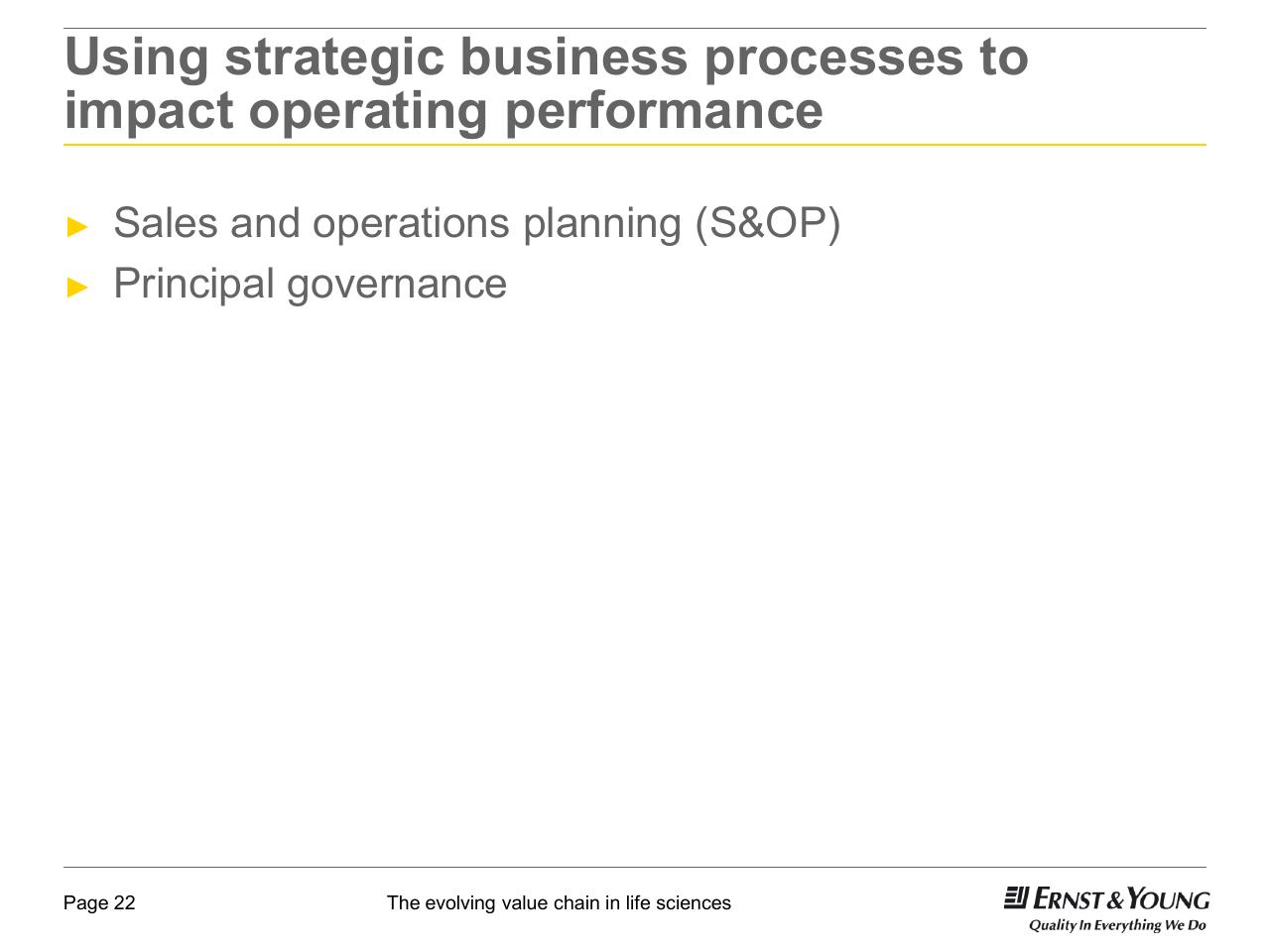 Using strategic business processes to impact operating performance

► Sales and operations planning (S&OP)
► Principal governance

Page 22

The evolving value chain in life sciences

ERNST & YOUNG
Quality In Everything We Do